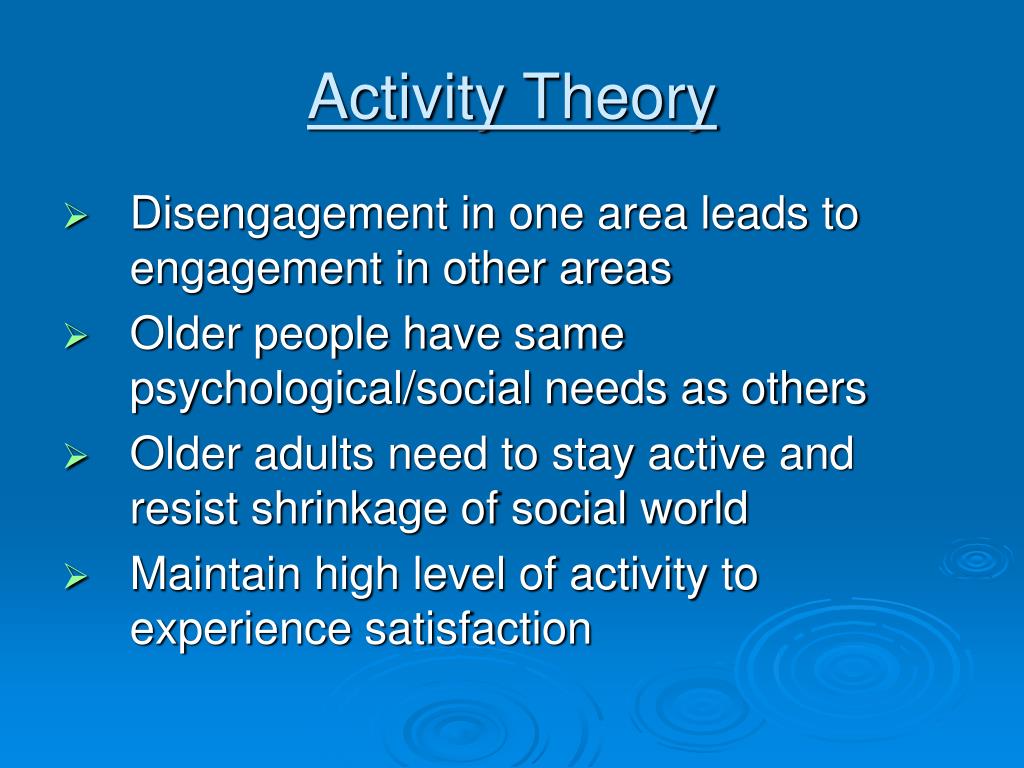 Activity Theory

➢ Disengagement in one area leads to engagement in other areas
➢ Older people have same psychological/social needs as others
➢ Older adults need to stay active and resist shrinkage of social world
➢ Maintain high level of activity to experience satisfaction